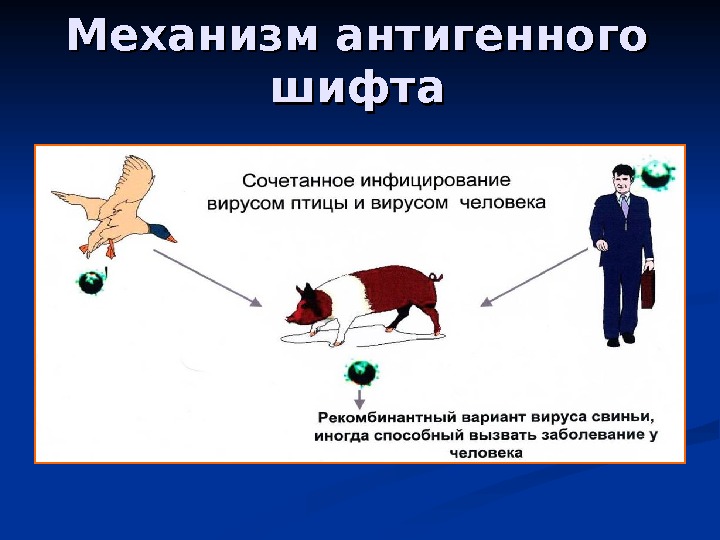 Механизм антигенного шифта

Сочетанное инфицирование вирусом птицы и вирусом человека

Рекомбинантный вариант вируса свиньи, иногда способный вызвать заболевание у человека